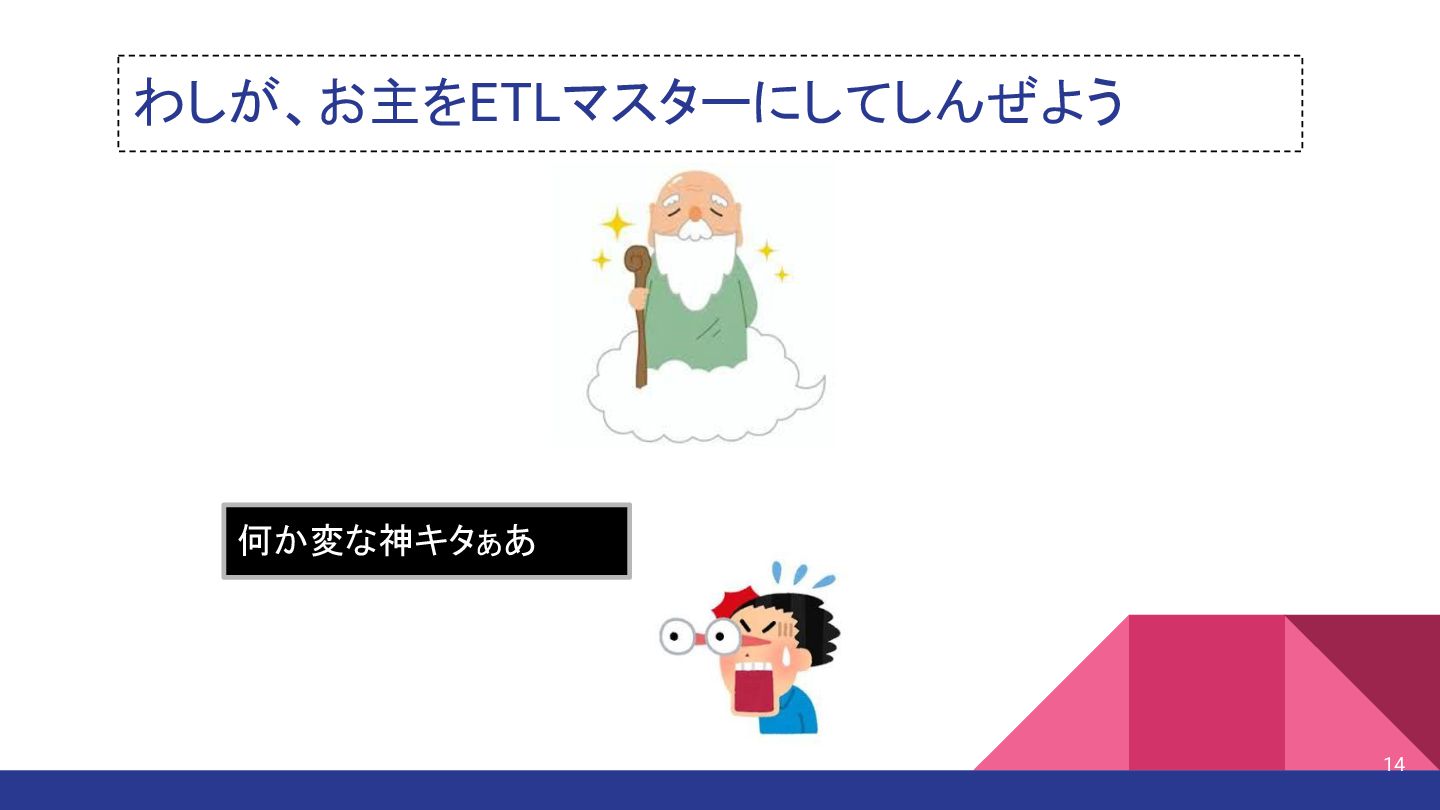 わしが、お主をETLマスターにしてしんぜよう

何か変な神キタぁあ

14